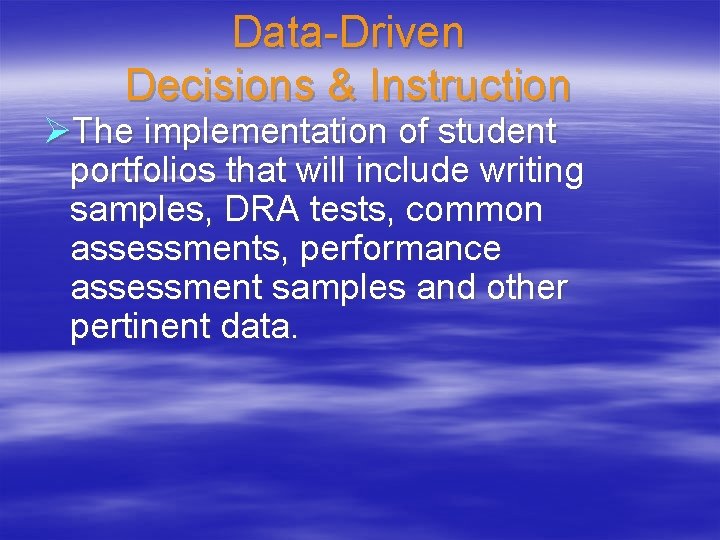 Data-Driven Decisions & Instruction

➢The implementation of student portfolios that will include writing samples, DRA tests, common assessments, performance assessment samples and other pertinent data.